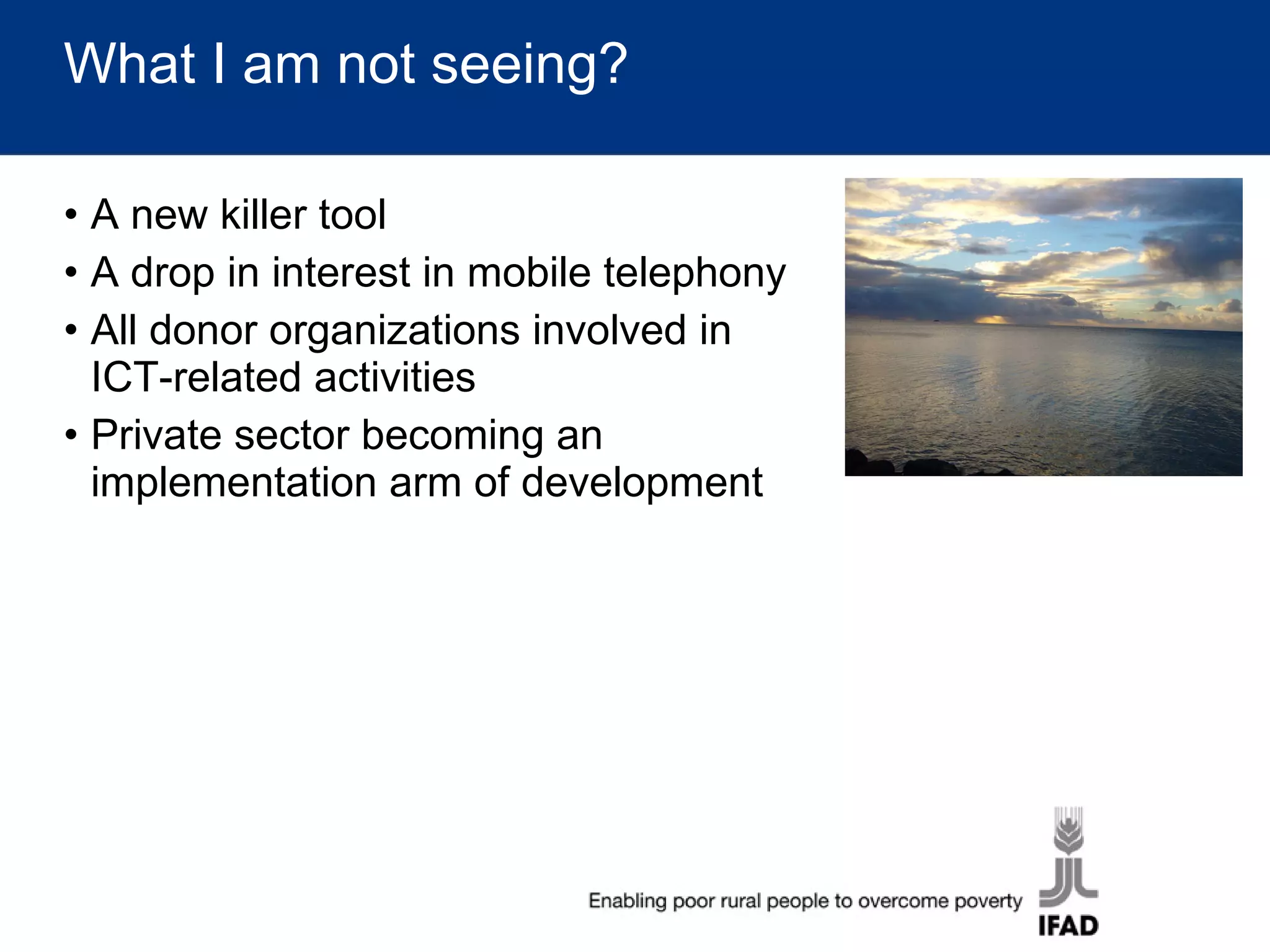 What I am not seeing?

• A new killer tool
• A drop in interest in mobile telephony
• All donor organizations involved in ICT-related activities
• Private sector becoming an implementation arm of development

Enabling poor rural people to overcome poverty

IFAD